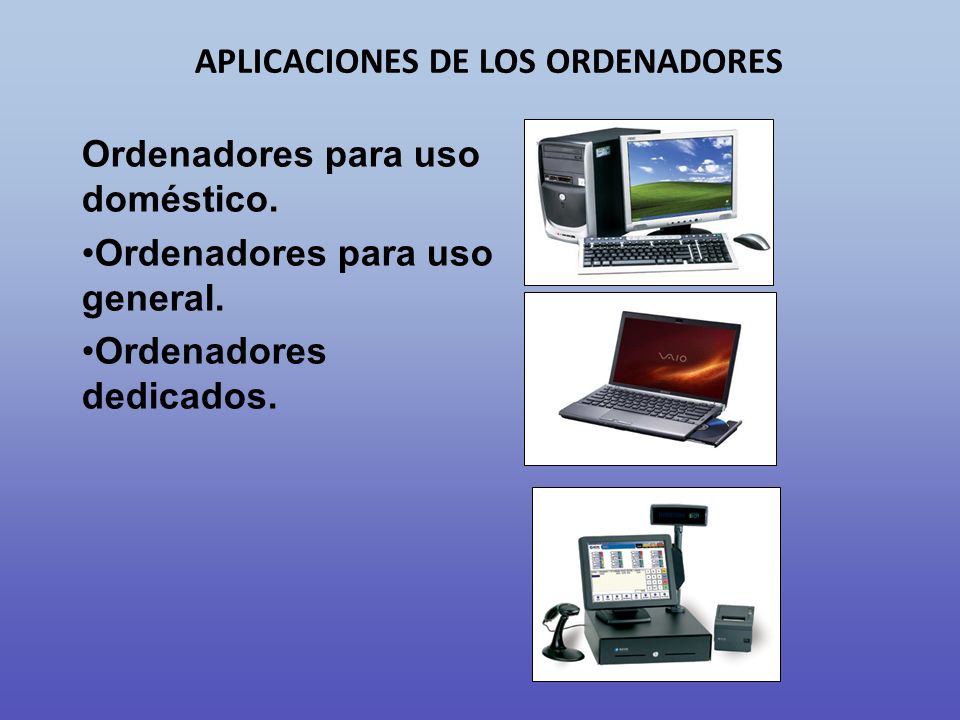 APLICACIONES DE LOS ORDENADORES

Ordenadores para uso doméstico.

•Ordenadores para uso general.

•Ordenadores dedicados.

VAIO